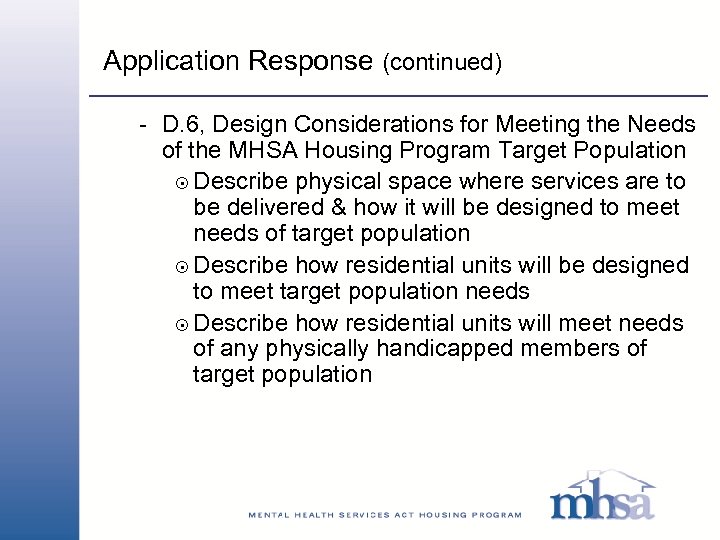 Application Response (continued)

- D.6, Design Considerations for Meeting the Needs of the MHSA Housing Program Target Population

⊙ Describe physical space where services are to be delivered & how it will be designed to meet needs of target population

⊙ Describe how residential units will be designed to meet target population needs

⊙ Describe how residential units will meet needs of any physically handicapped members of target population

MENTAL HEALTH SERVICES ACT HOUSING PROGRAM

mhsa